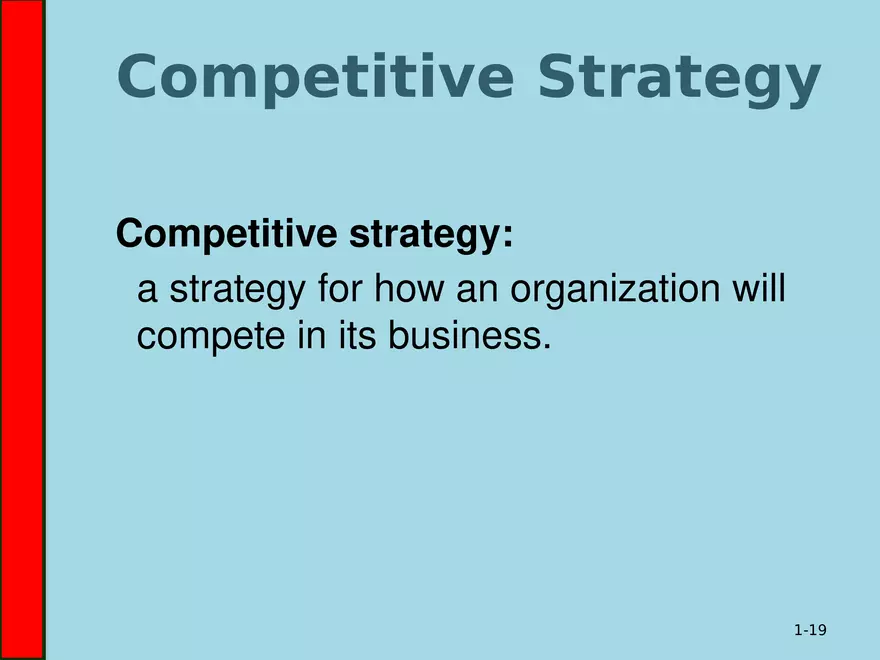 Competitive Strategy

Competitive strategy:

a strategy for how an organization will compete in its business.

1-19